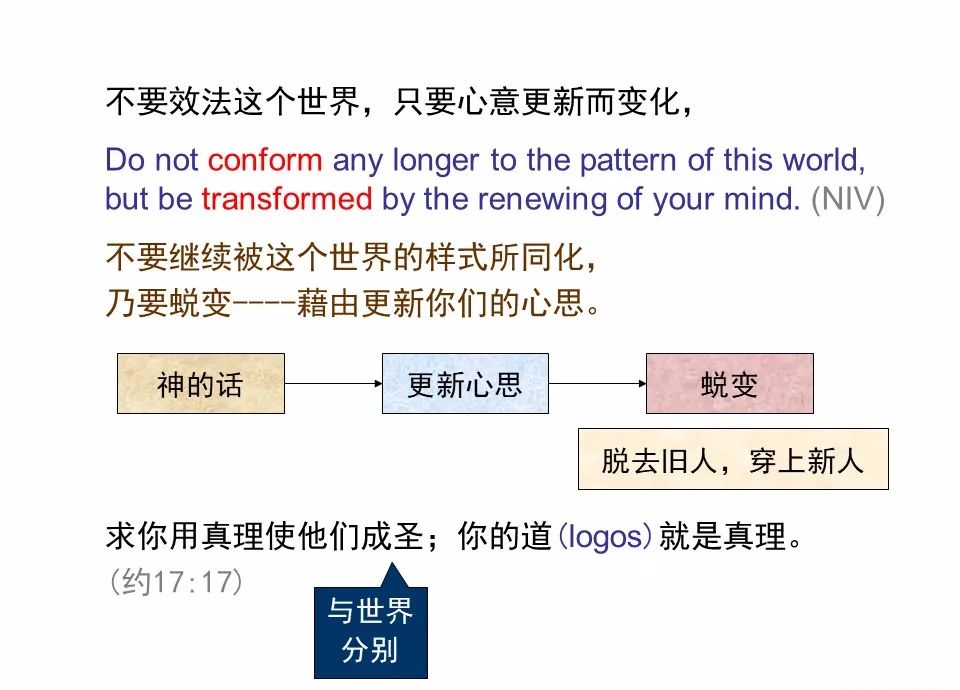 不要效法这个世界，只要心意更新而变化，

Do not conform any longer to the pattern of this world, but be transformed by the renewing of your mind. (NIV)

不要继续被这个世界的样式所同化，
乃要蜕变----藉由更新你们的心思。

神的话

更新心思

蜕变

脱去旧人，穿上新人

求你用真理使他们成圣；你的道(logos)就是真理。
(约17:17)

与世界分别